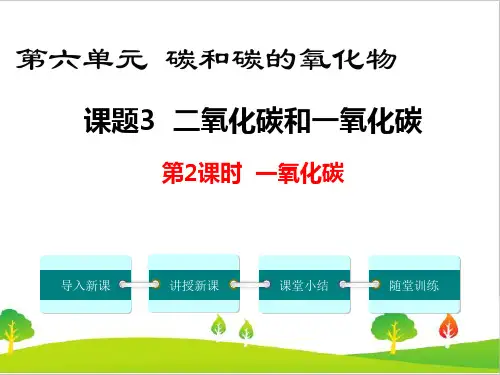 第六单元 碳和碳的氧化物

课题3 二氧化碳和一氧化碳

第2课时 一氧化碳

导入新课

讲授新课

课堂小结

随堂训练